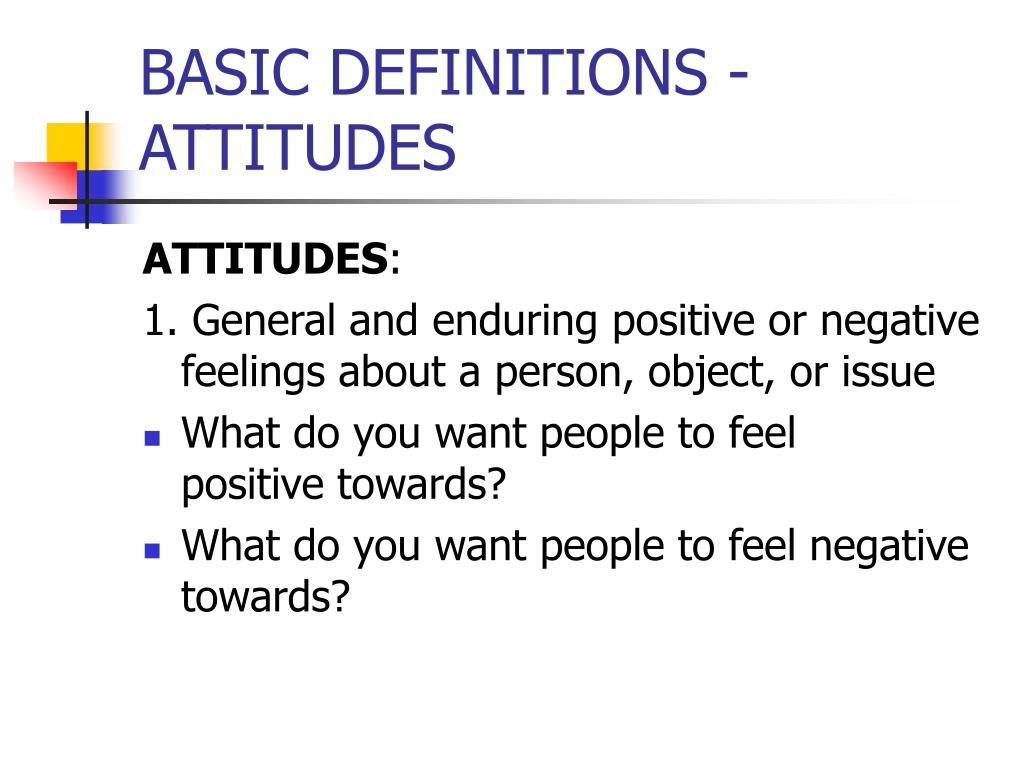 BASIC DEFINITIONS - ATTITUDES

ATTITUDES:

1. General and enduring positive or negative feelings about a person, object, or issue

- What do you want people to feel positive towards?
- What do you want people to feel negative towards?